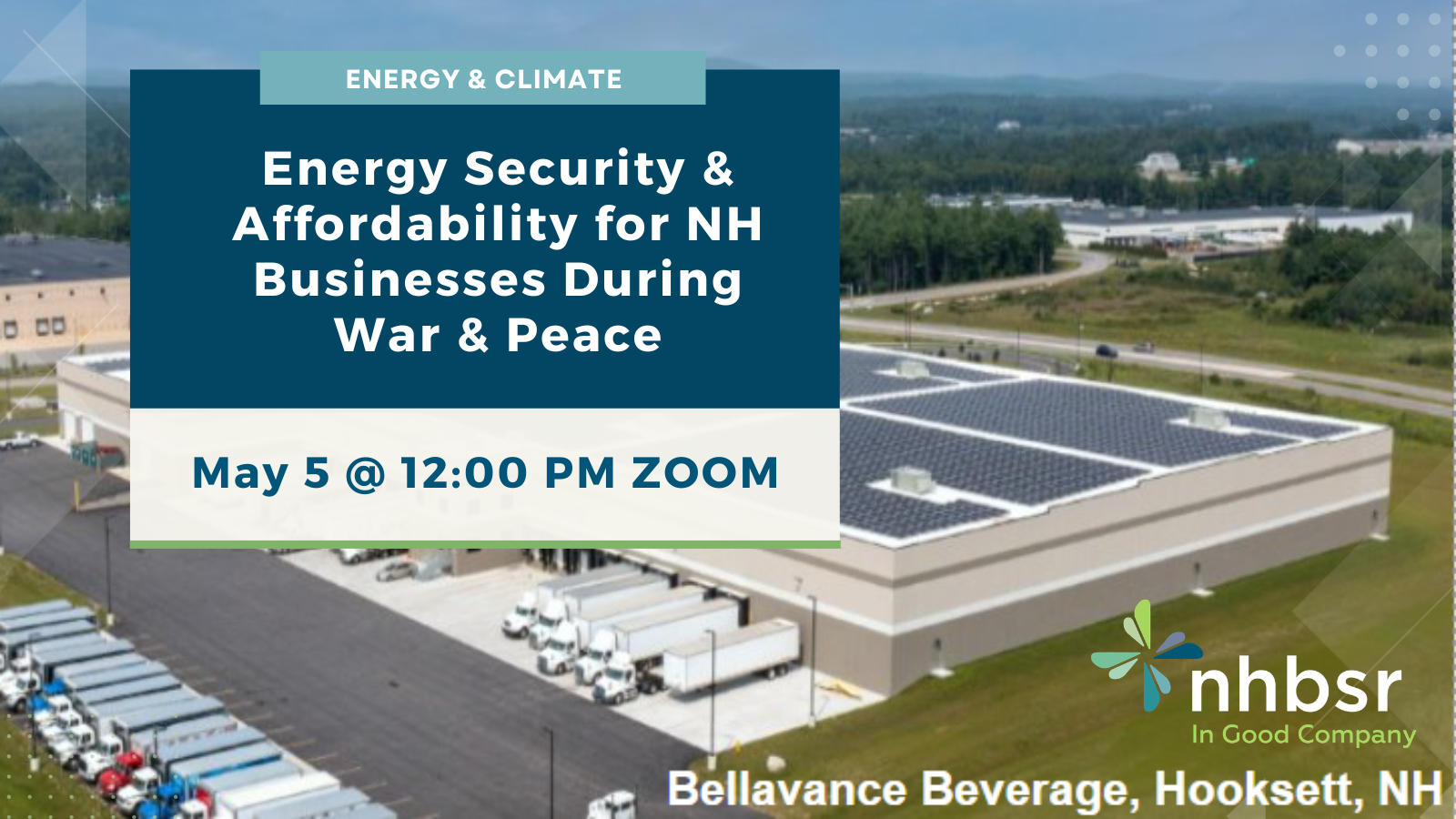 ENERGY & CLIMATE

Energy Security & Affordability for NH Businesses During War & Peace

May 5 @ 12:00 PM ZOOM

nhbsr
In Good Company

Bellavance Beverage, Hooksett, NH